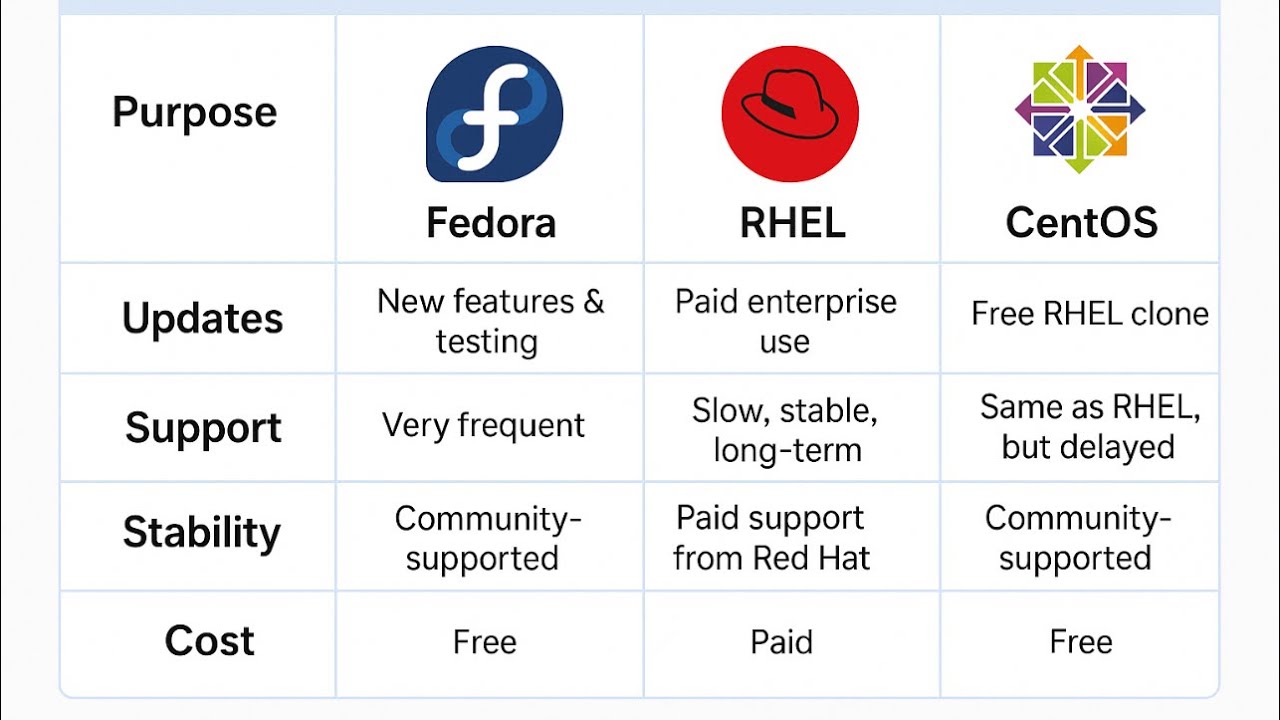 | Purpose | Fedora | RHEL | CentOS |
|---|---|---|---|
| Updates | New features & testing | Paid enterprise use | Free RHEL clone |
| Support | Very frequent | Slow, stable, long-term | Same as RHEL, but delayed |
| Stability | Community-supported | Paid support from Red Hat | Community-supported |
| Cost | Free | Paid | Free |